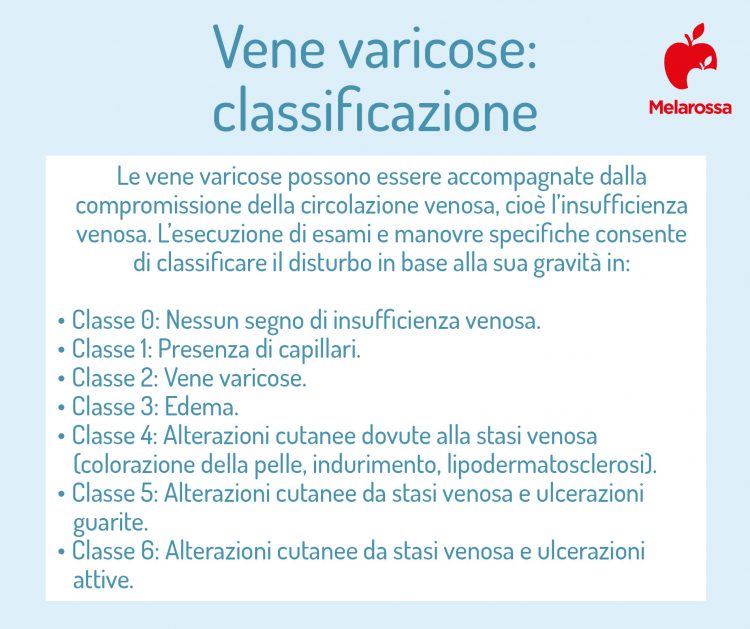 Vene varicose: classificazione

Melarossa

Le vene varicose possono essere accompagnate dalla compromissione della circolazione venosa, cioè l'insufficienza venosa. L'esecuzione di esami e manovre specifiche consente di classificare il disturbo in base alla sua gravità in:

• Classe 0: Nessun segno di insufficienza venosa.
• Classe 1: Presenza di capillari.
• Classe 2: Vene varicose.
• Classe 3: Edema.
• Classe 4: Alterazioni cutanee dovute alla stasi venosa (colorazione della pelle, indurimento, lipodermatosclerosi).
• Classe 5: Alterazioni cutanee da stasi venosa e ulcerazioni guarite.
• Classe 6: Alterazioni cutanee da stasi venosa e ulcerazioni attive.